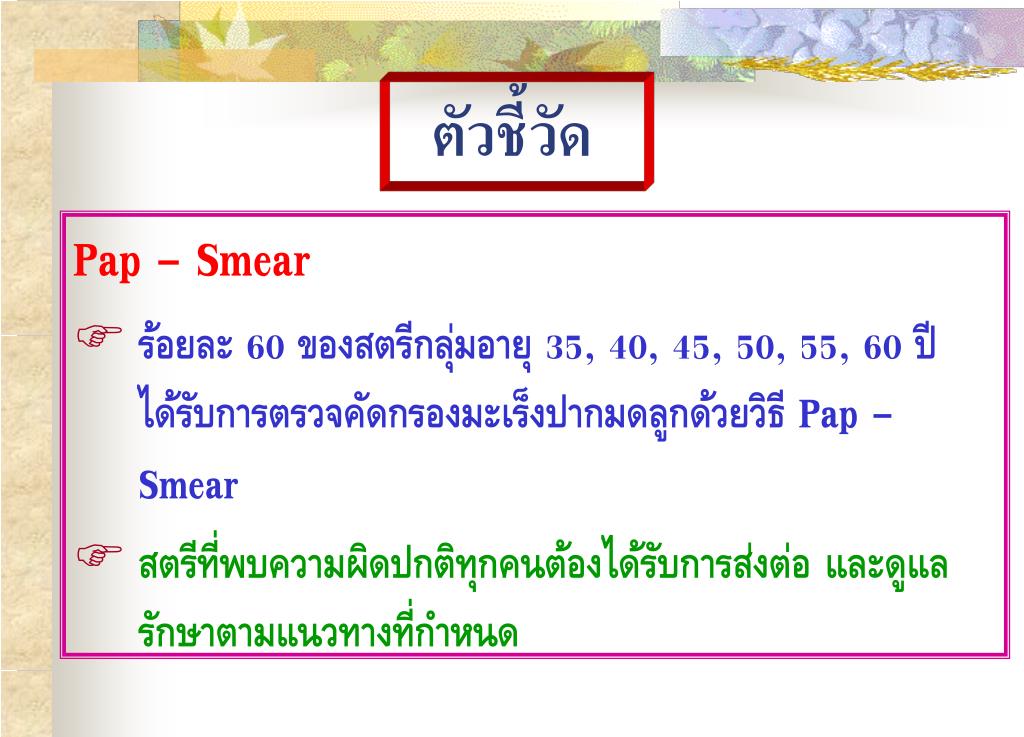 ตัวชี้วัด

Pap – Smear

☞ ร้อยละ 60 ของสตรีกลุ่มอายุ 35, 40, 45, 50, 55, 60 ปี ได้รับการตรวจคัดกรองมะเร็งปากมดลูกด้วยวิธี Pap – Smear

☞ สตรีที่พบความผิดปกติทุกคนต้องได้รับการส่งต่อ และดูแลรักษาตามแนวทางที่กำหนด